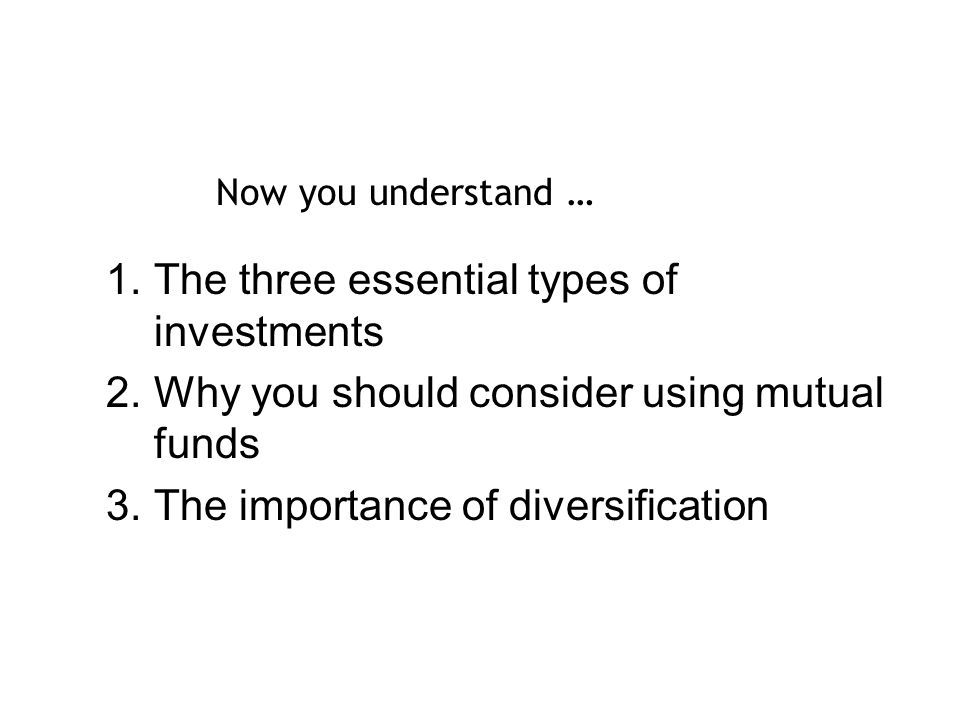 Now you understand …

1. The three essential types of investments
2. Why you should consider using mutual funds
3. The importance of diversification